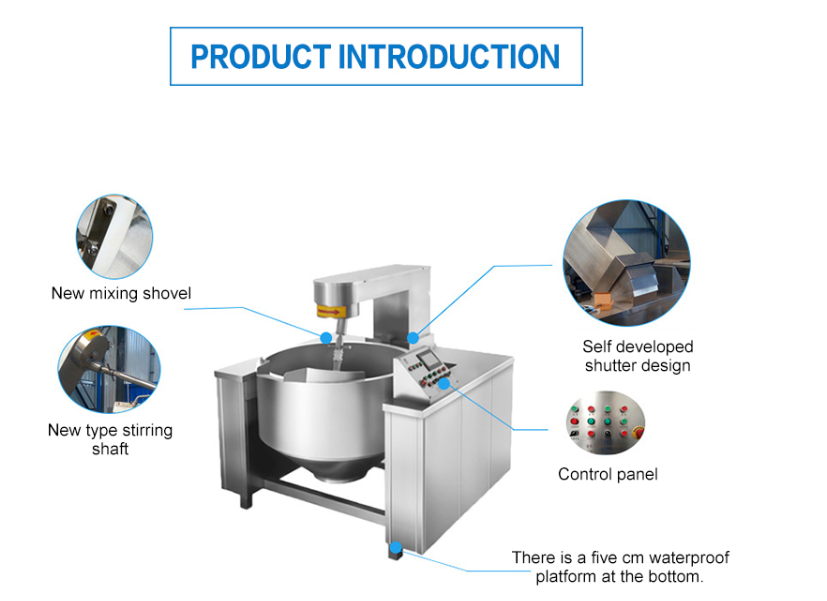 PRODUCT INTRODUCTION

New mixing shovel

New type stirring shaft

Self developed shutter design

Control panel

There is a five cm waterproof platform at the bottom.